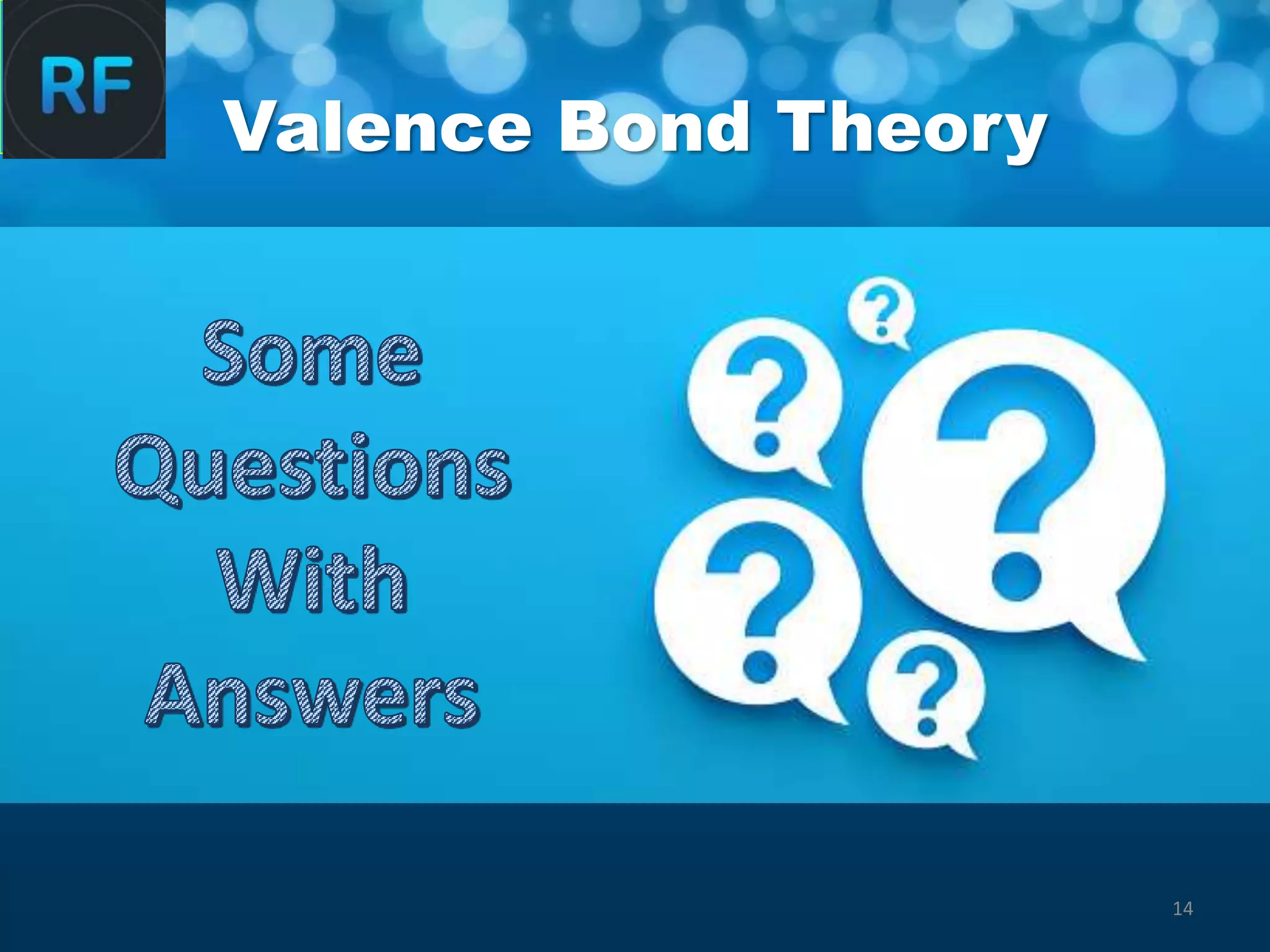 RF

Valence Bond Theory

Some Questions With Answers

?
?
?
?
?

14